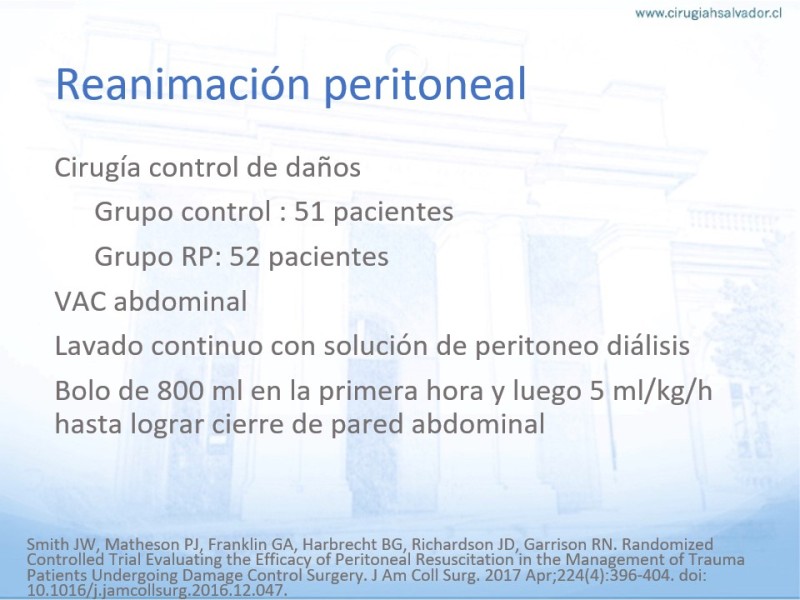 www.cirugiahsalvador.cl

Reanimación peritoneal

Cirugía control de daños

Grupo control : 51 pacientes

Grupo RP: 52 pacientes

VAC abdominal

Lavado continuo con solución de peritoneo diálisis

Bolo de 800 ml en la primera hora y luego 5 ml/kg/h hasta lograr cierre de pared abdominal

Smith JW, Matheson PJ, Franklin GA, Harbrecht BG, Richardson JD, Garrison RN. Randomized Controlled Trial Evaluating the Efficacy of Peritoneal Resuscitation in the Management of Trauma Patients Undergoing Damage Control Surgery. J Am Coll Surg. 2017 Apr;224(4):396-404. doi: 10.1016/j.jamcollsurg.2016.12.047.